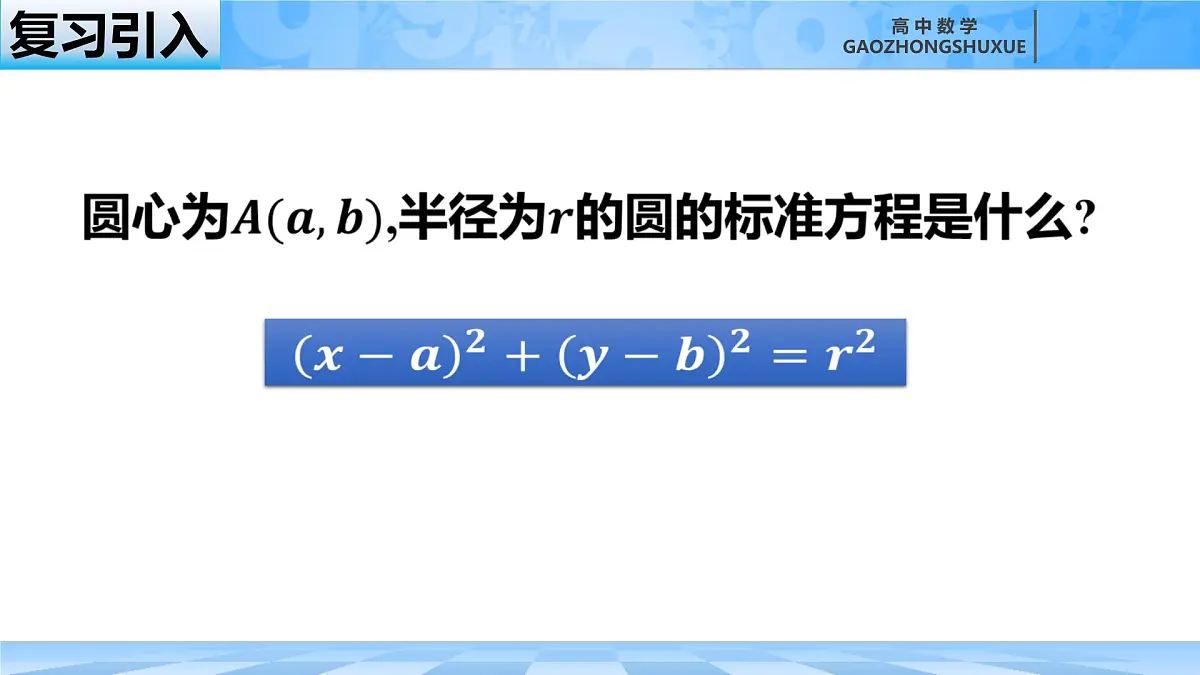 复习引入

高中数学
GAOZHONGSHUXUE

圆心为$A(a,b)$,半径为$r$的圆的标准方程是什么?

$(x-a)^2+(y-b)^2=r^2$